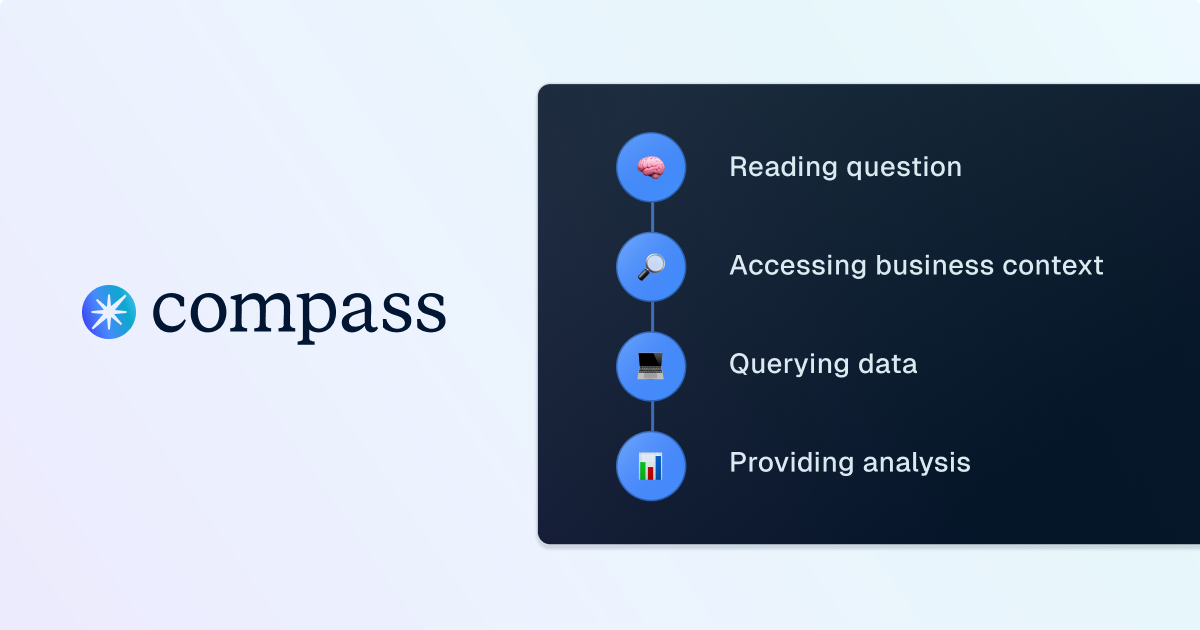 compass

Reading question

Accessing business context

Querying data

Providing analysis